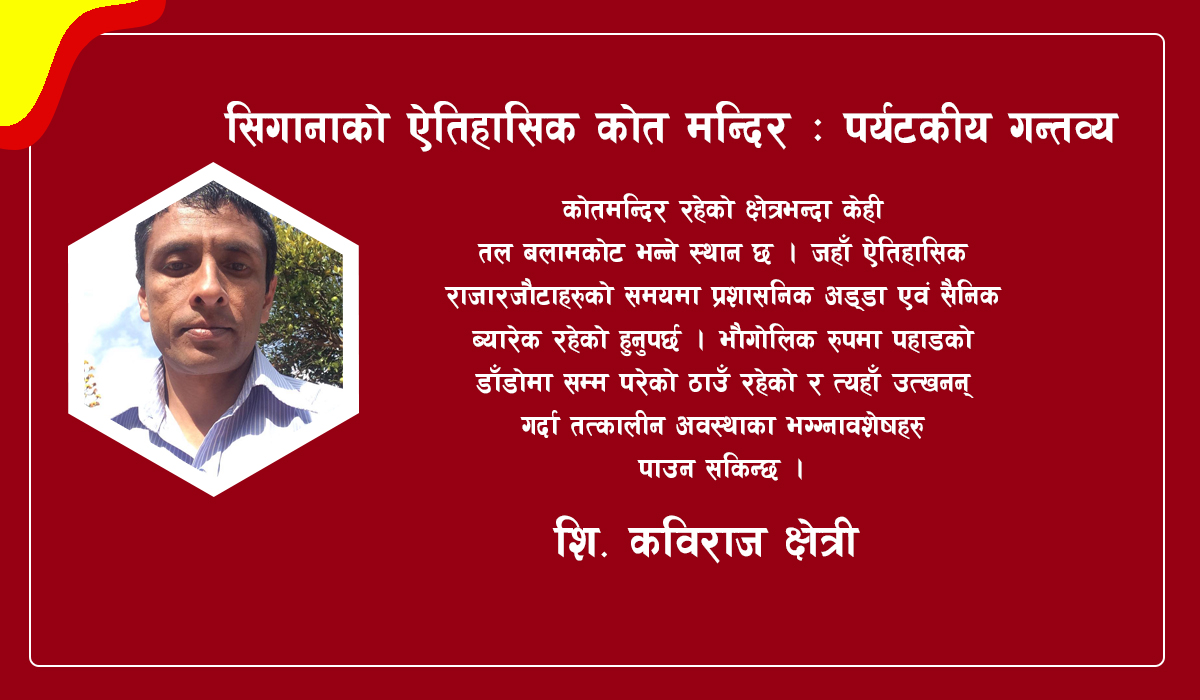 सिगानाको ऐतिहासिक कोत मन्दिर : पर्यटकीय गन्तव्य

कोतमन्दिर रहेको क्षेत्रभन्दा केही तल बलामकोट भन्ने स्थान छ । जहाँ ऐतिहासिक राजारजौटाहरुको समयमा प्रशासनिक अड्डा एवं सैनिक ब्यारेक रहेको हुनुपर्छ । भौगोलिक रुपमा पहाडको डाँडोमा सम्म परेको ठाउँ रहेको र त्यहाँ उत्खनन् गर्दा तत्कालीन अवस्थाका भग्नावशेषहरु पाउन सकिन्छ ।

शि. कविराज क्षेत्री